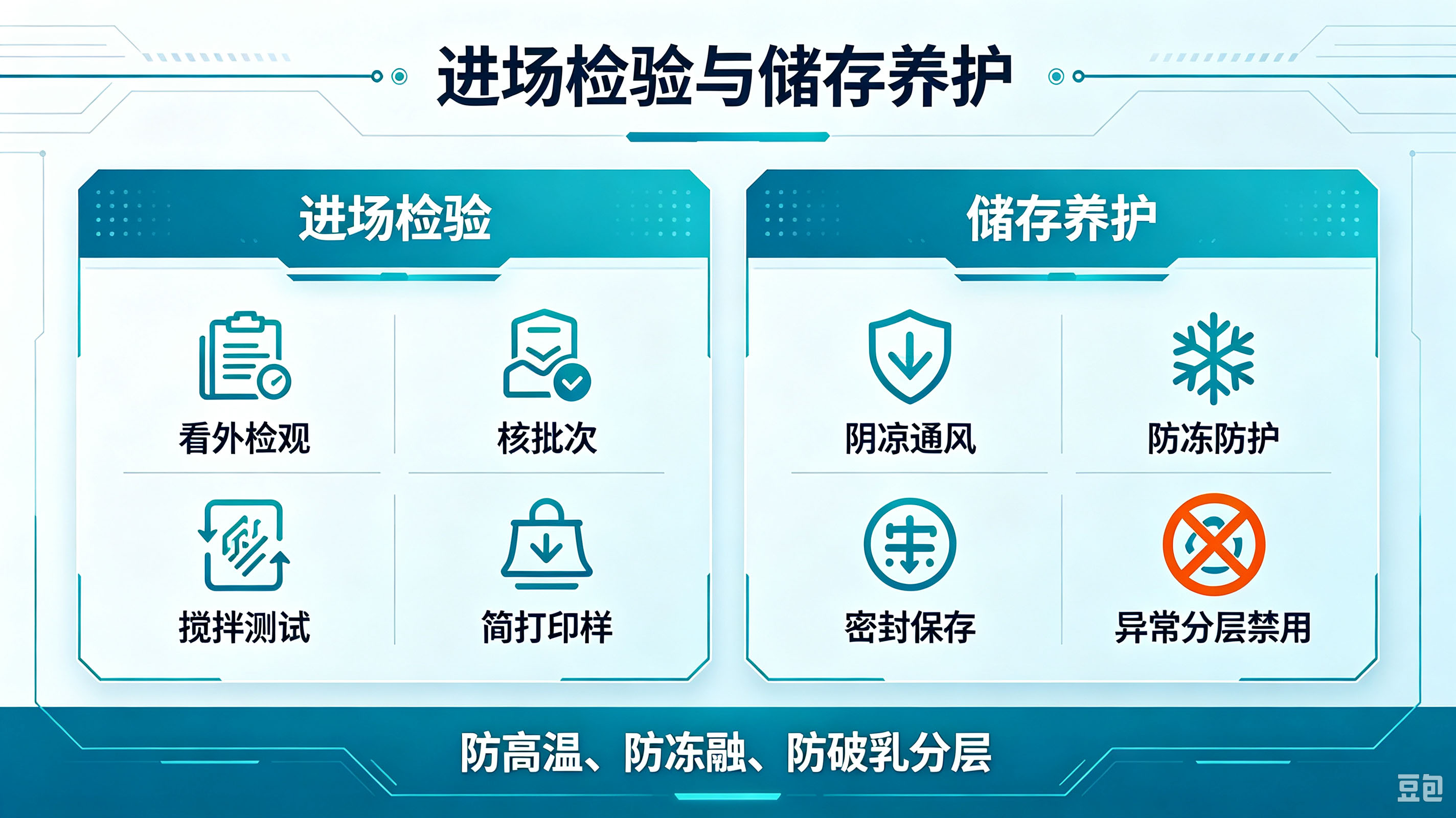 进场检验与储存养护

进场检验

看外检观

核批次

搅拌测试

简打印样

储存养护

阴凉通风

防冻防护

密封保存

异常分层禁用

防高温、防冻融、防破乳分层

豆包